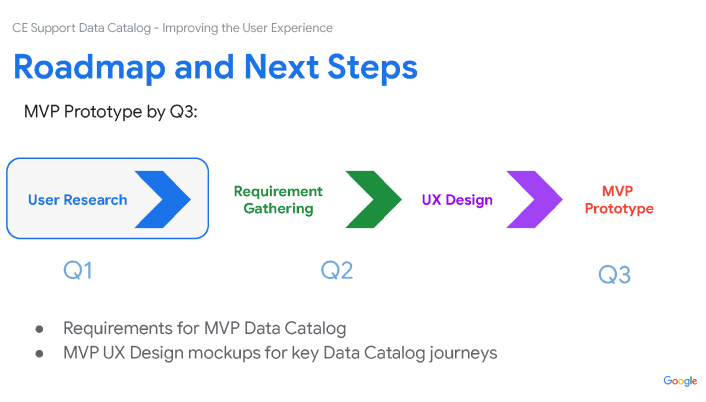 CE Support Data Catalog - Improving the User Experience

Roadmap and Next Steps

MVP Prototype by Q3:

User Research

Requirement Gathering

UX Design

MVP Prototype

Q1

Q2

Q3

• Requirements for MVP Data Catalog
• MVP UX Design mockups for key Data Catalog journeys

Google